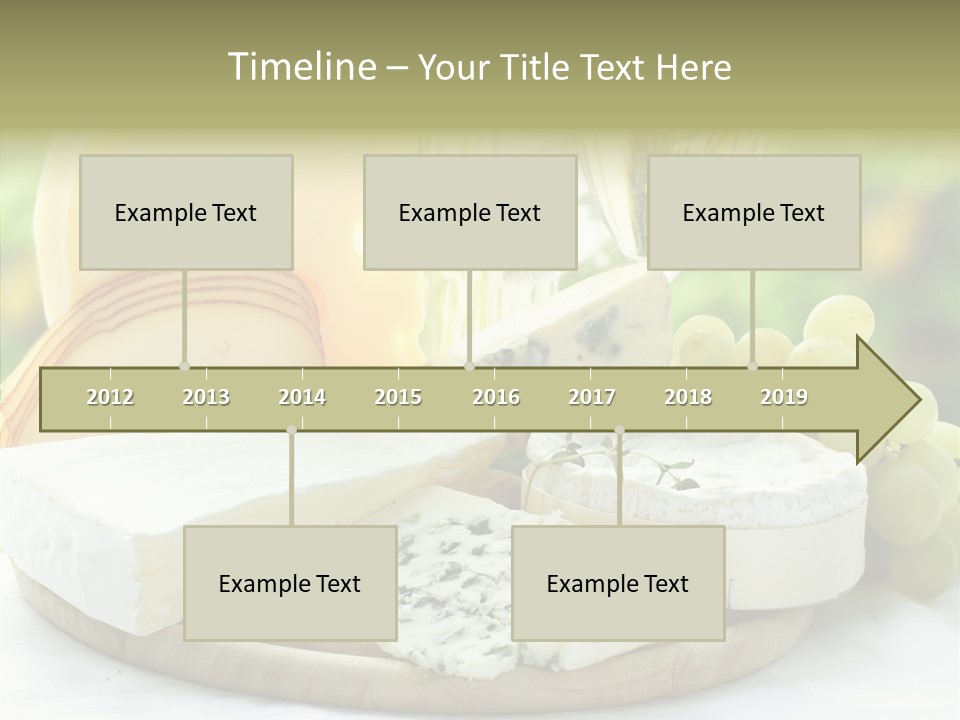 Timeline – Your Title Text Here

Example Text

Example Text

Example Text

2012 2013 2014 2015 2016 2017 2018 2019

Example Text

Example Text